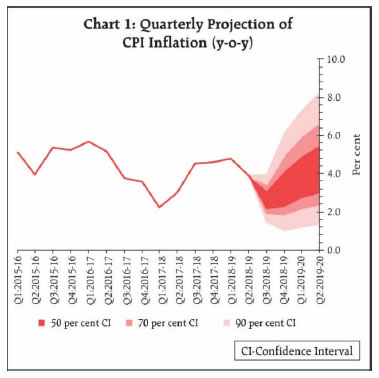 Chart 1: Quarterly Projection of CPI Inflation (y-o-y)

10.0
8.0
6.0
4.0
2.0
0.0

Per cent

Q1:2015-16
Q2:2015-16
Q3:2015-16
Q4:2015-16
Q1:2016-17
Q2:2016-17
Q3:2016-17
Q4:2016-17
Q1:2017-18
Q2:2017-18
Q3:2017-18
Q4:2017-18
Q1:2018-19
Q2:2018-19
Q3:2018-19
Q4:2018-19
Q1:2019-20
Q2:2019-20

50 per cent CI
70 per cent CI
90 per cent CI

CI-Confidence Interval